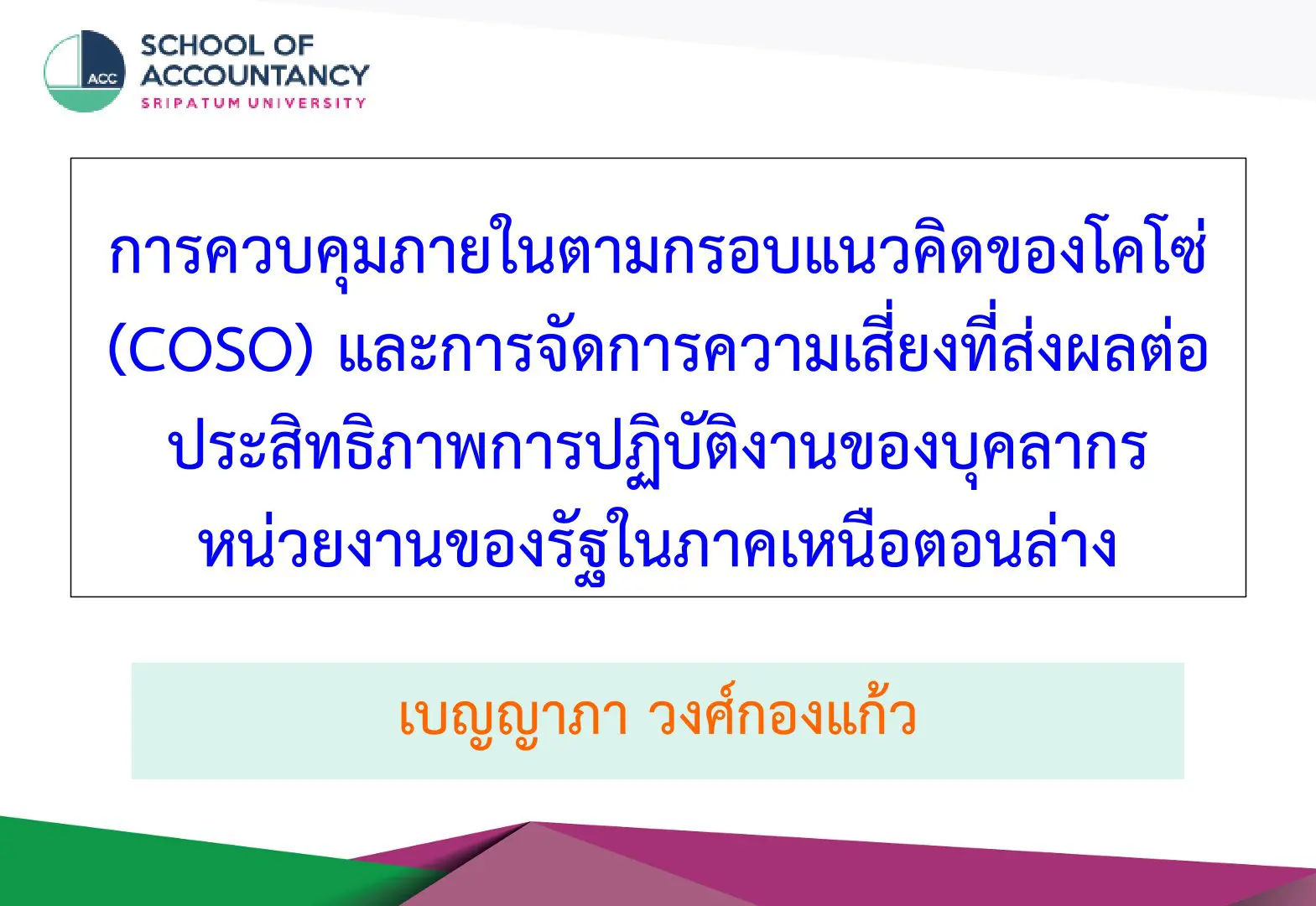 ACC
SCHOOL OF
ACCOUNTANCY
SRIPATUM UNIVERSITY

การควบคุมภายในตามกรอบแนวคิดของโคโซ่ (COSO) และการจัดการความเสี่ยงที่ส่งผลต่อประสิทธิภาพการปฏิบัติงานของบุคลากรหน่วยงานของรัฐในภาคเหนือตอนล่าง

เบญญาภา วงศ์กองแก้ว